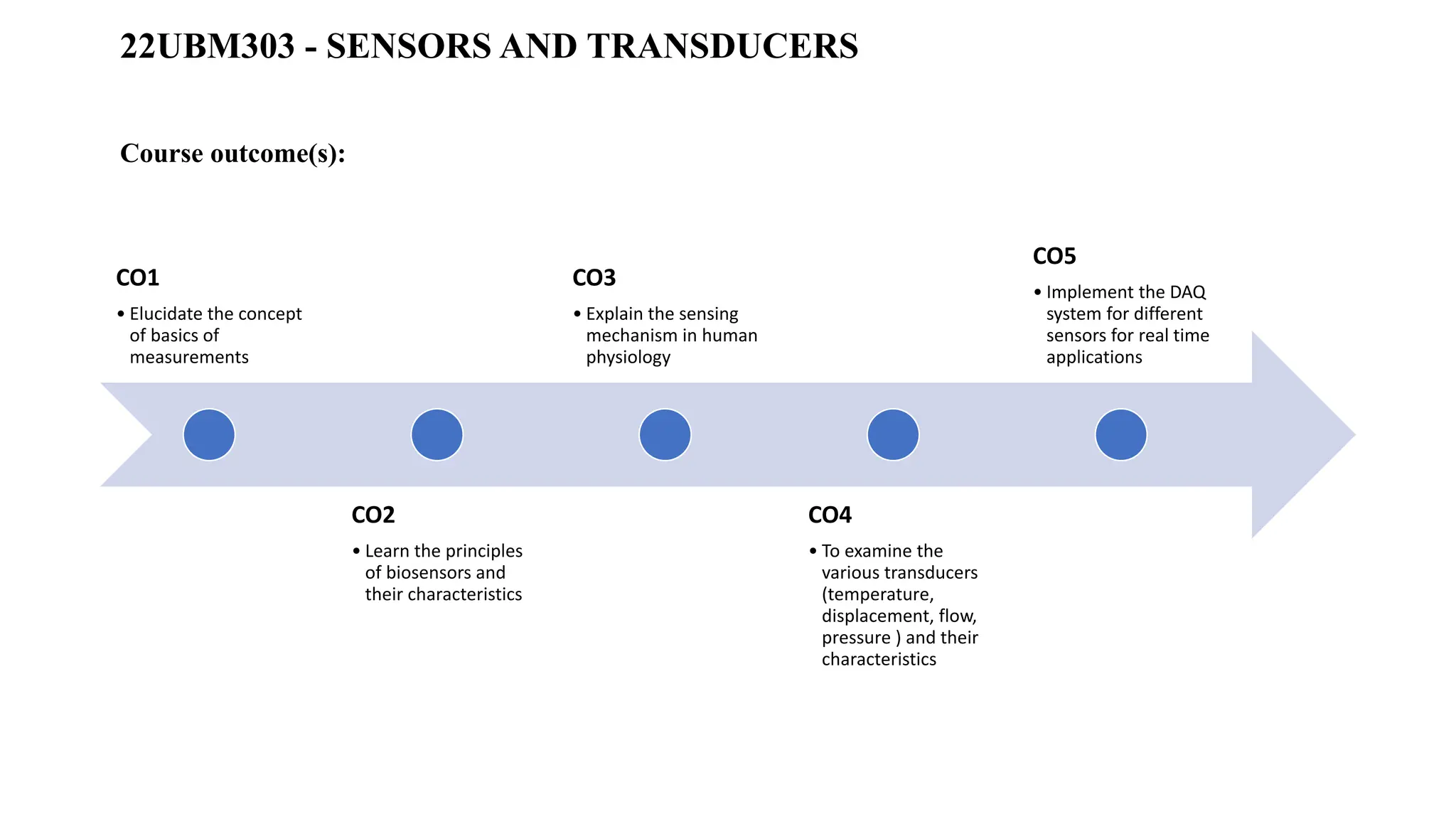 22UBM303 - SENSORS AND TRANSDUCERS

Course outcome(s):

CO1
• Elucidate the concept of basics of measurements

CO2
• Learn the principles of biosensors and their characteristics

CO3
• Explain the sensing mechanism in human physiology

CO4
• To examine the various transducers (temperature, displacement, flow, pressure ) and their characteristics

CO5
• Implement the DAQ system for different sensors for real time applications